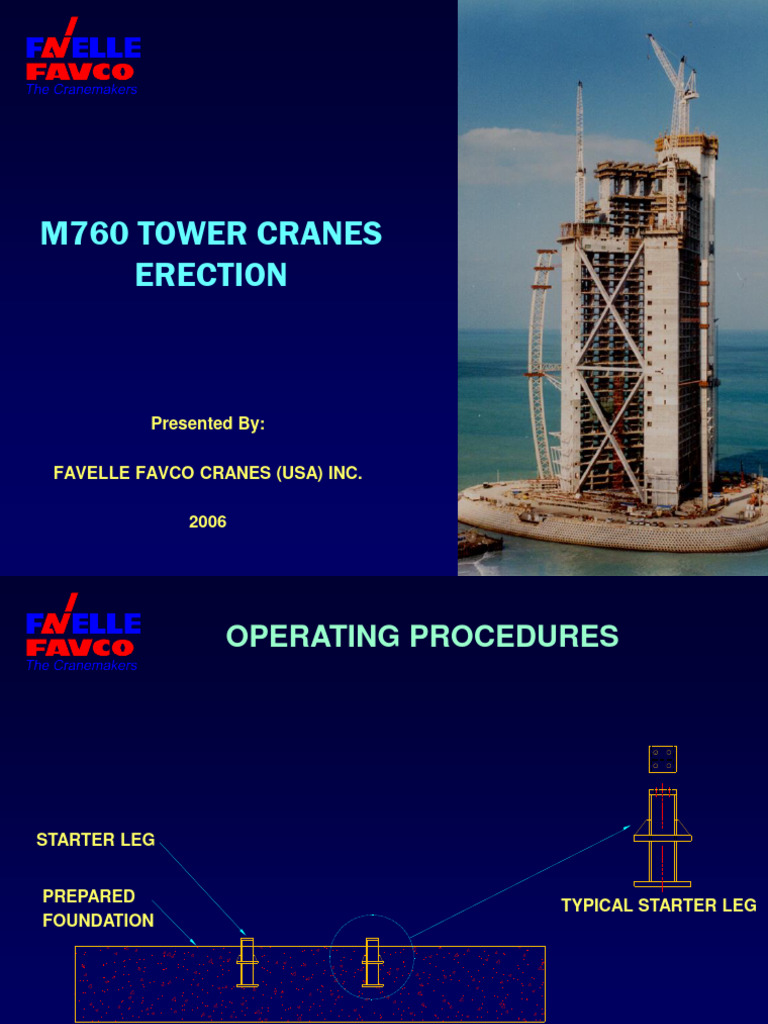 FAVELLE FAVCO
The Cranemakers

M760 TOWER CRANES ERECTION

Presented By:

FAVELLE FAVCO CRANES (USA) INC.

2006

FAVELLE FAVCO
The Cranemakers

OPERATING PROCEDURES

STARTER LEG

PREPARED FOUNDATION

TYPICAL STARTER LEG